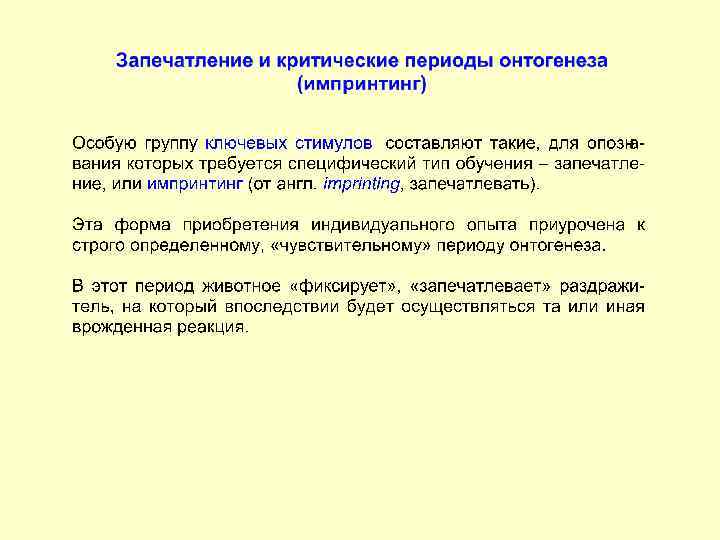 Запечатление и критические периоды онтогенеза (импринтинг)

Особую группу ключевых стимулов составляют такие, для опознавания которых требуется специфический тип обучения – запечатление, или импринтинг (от англ. imprinting, запечатлевать).

Эта форма приобретения индивидуального опыта приурочена к строго определенному, «чувствительному» периоду онтогенеза.

В этот период животное «фиксирует», «запечатлевает» раздражитель, на который впоследствии будет осуществляться та или иная врожденная реакция.